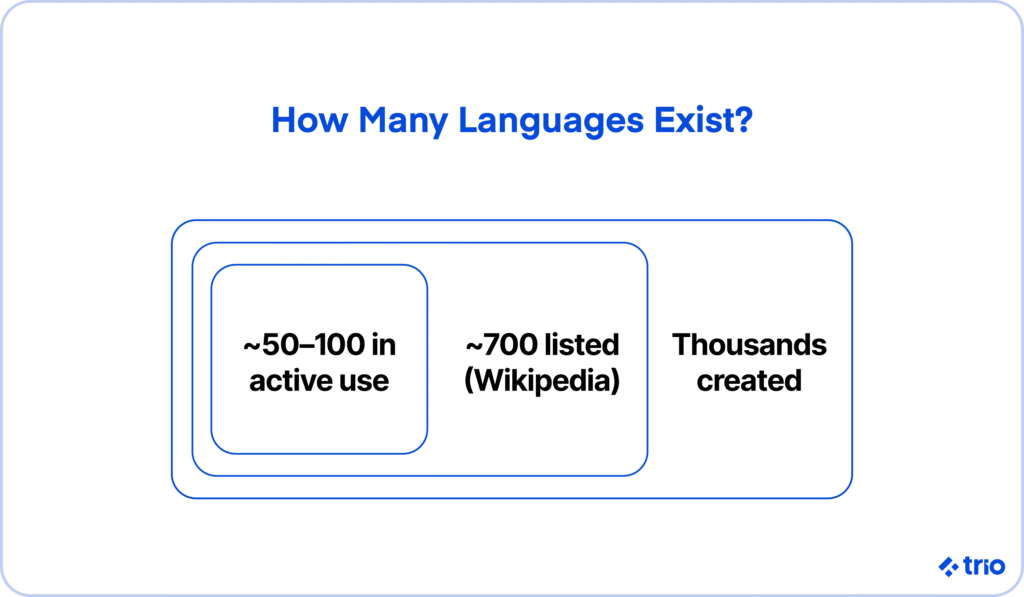 How Many Languages Exist?

~50–100 in active use

~700 listed (Wikipedia)

Thousands created

trio